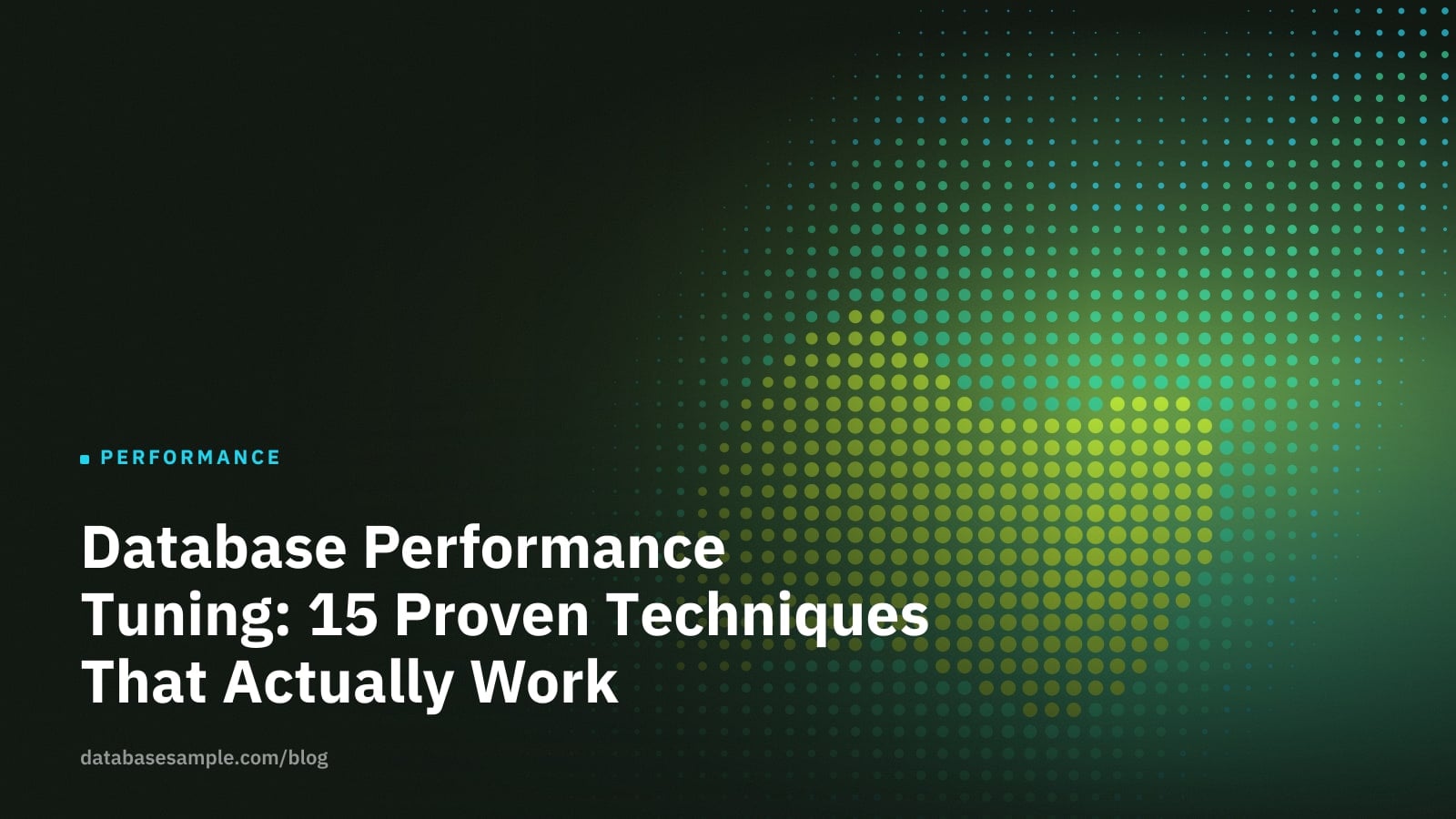 PERFORMANCE

Database Performance Tuning: 15 Proven Techniques That Actually Work

databasesample.com/blog